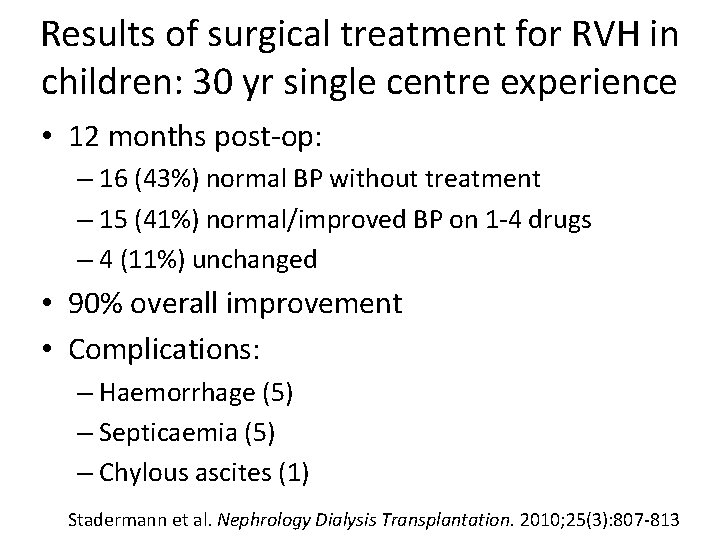 Results of surgical treatment for RVH in children: 30 yr single centre experience

• 12 months post-op:
– 16 (43%) normal BP without treatment
– 15 (41%) normal/improved BP on 1-4 drugs
– 4 (11%) unchanged
• 90% overall improvement
• Complications:
– Haemorrhage (5)
– Septicaemia (5)
– Chylous ascites (1)

Stadermann et al. Nephrology Dialysis Transplantation. 2010;25(3):807-813